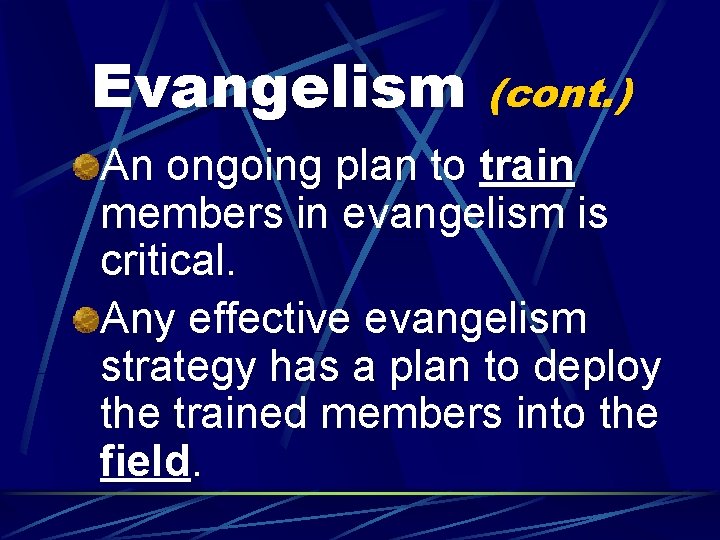 Evangelism (cont.)

An ongoing plan to train members in evangelism is critical.

Any effective evangelism strategy has a plan to deploy the trained members into the field.